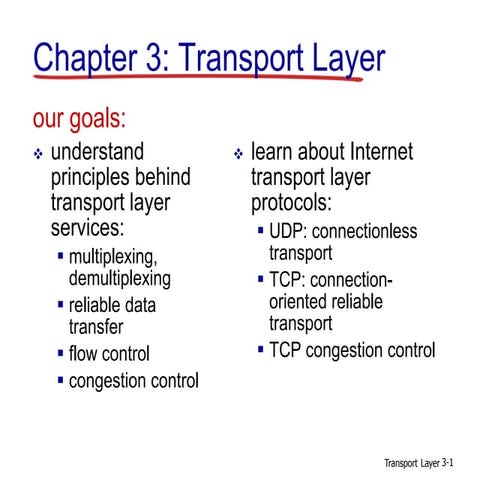 Chapter 3: Transport Layer

our goals:

❖ understand principles behind transport layer services:
▪ multiplexing, demultiplexing
▪ reliable data transfer
▪ flow control
▪ congestion control

❖ learn about Internet transport layer protocols:
▪ UDP: connectionless transport
▪ TCP: connection-oriented reliable transport
▪ TCP congestion control

Transport Layer 3-1